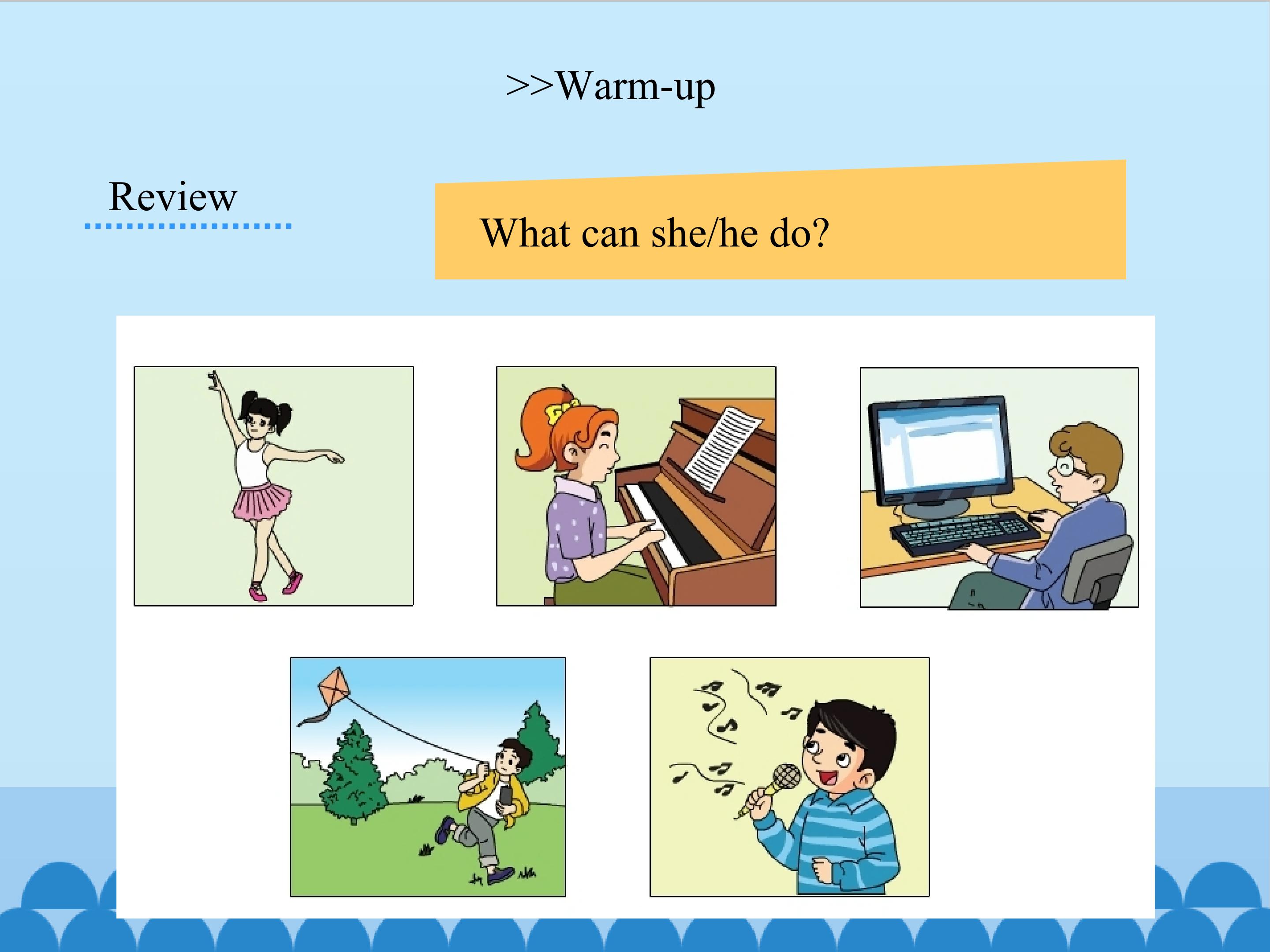 >>Warm-up

Review

What can she/he do?